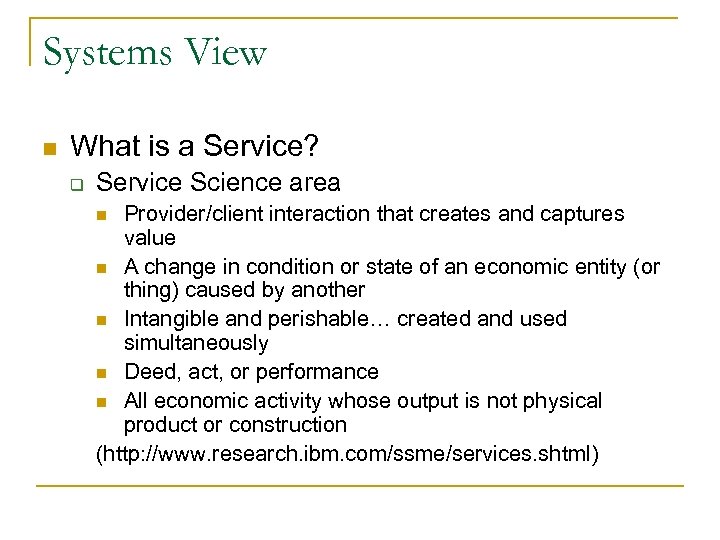 Systems View

What is a Service?

Service Science area

Provider/client interaction that creates and captures value

A change in condition or state of an economic entity (or thing) caused by another

Intangible and perishable… created and used simultaneously

Deed, act, or performance

All economic activity whose output is not physical product or construction

(http://www.research.ibm.com/ssme/services.shtml)